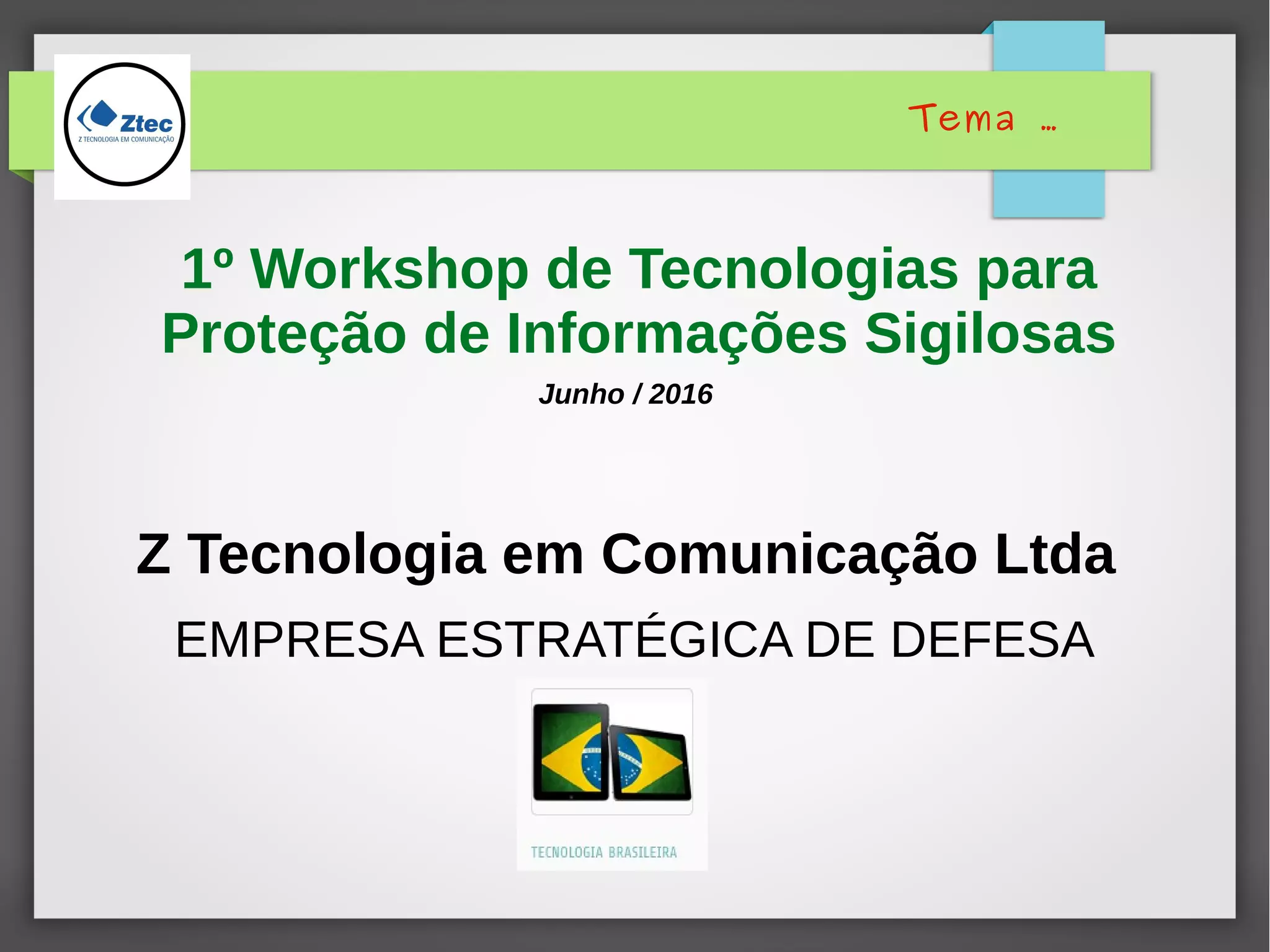 Ztec
Z TECNOLOGIA EM COMUNICAÇÃO

Tema ...

1º Workshop de Tecnologias para Proteção de Informações Sigilosas

Junho / 2016

Z Tecnologia em Comunicação Ltda

EMPRESA ESTRATÉGICA DE DEFESA

TECNOLOGIA BRASILEIRA